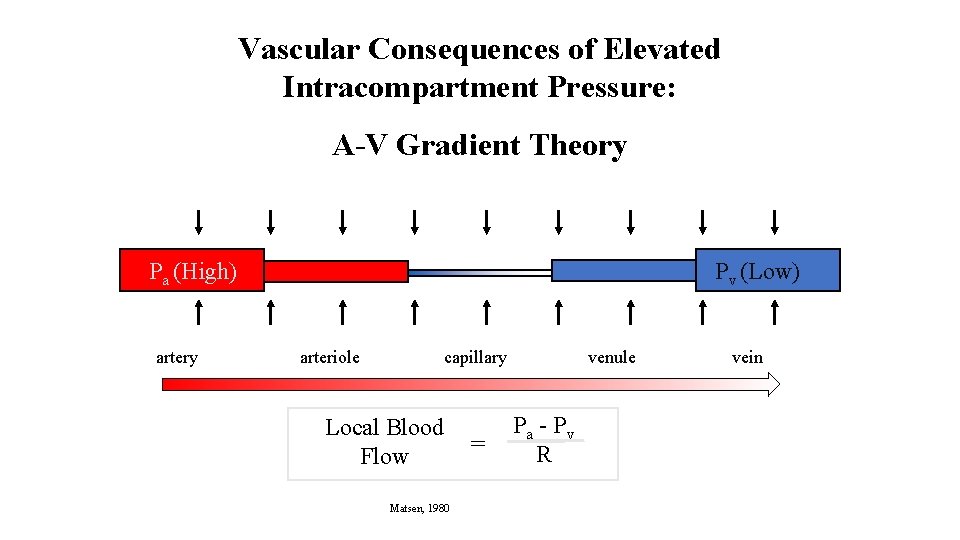 Vascular Consequences of Elevated Intracompartment Pressure:

A-V Gradient Theory

$P_a$ (High)

$P_v$ (Low)

artery arteriole capillary venule vein

Local Blood Flow $= \frac{P_a - P_v}{R}$

Matsen, 1980